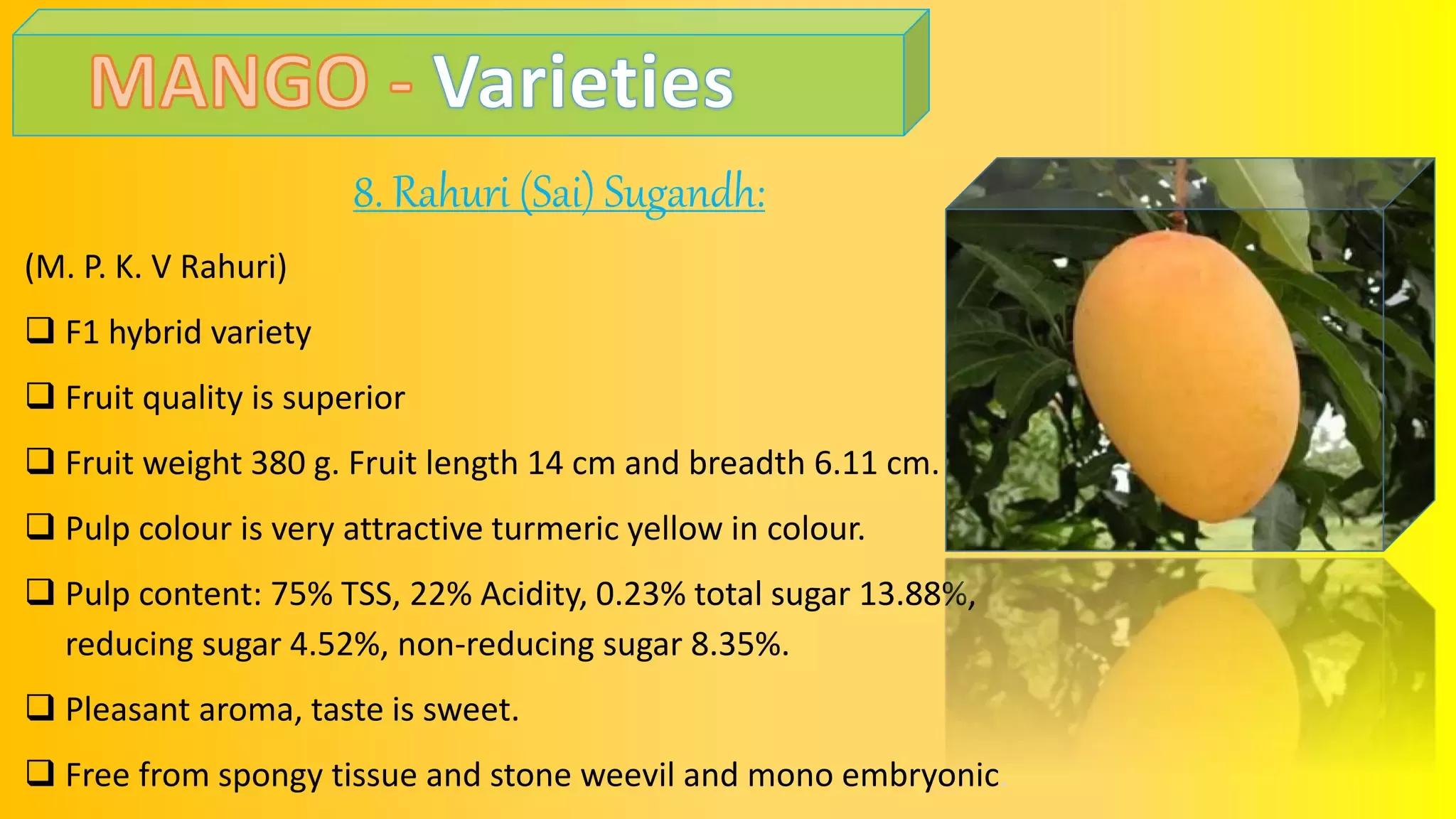 MANGO - Varieties

8. Rahuri (Sai) Sugandh:

(M. P. K. V Rahuri)

❑ F1 hybrid variety

❑ Fruit quality is superior

❑ Fruit weight 380 g. Fruit length 14 cm and breadth 6.11 cm.

❑ Pulp colour is very attractive turmeric yellow in colour.

❑ Pulp content: 75% TSS, 22% Acidity, 0.23% total sugar 13.88%, reducing sugar 4.52%, non-reducing sugar 8.35%.

❑ Pleasant aroma, taste is sweet.

❑ Free from spongy tissue and stone weevil and mono embryonic.